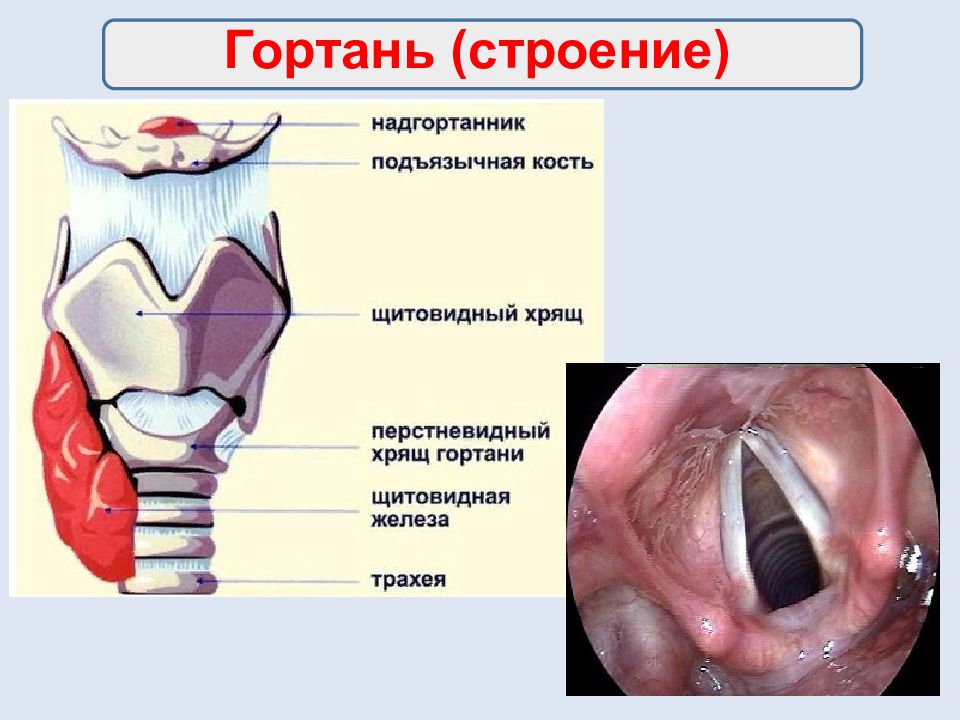 Гортань (строение)

надгортанник

подъязычная кость

щитовидный хрящ

перстневидный хрящ гортани

щитовидная железа

трахея